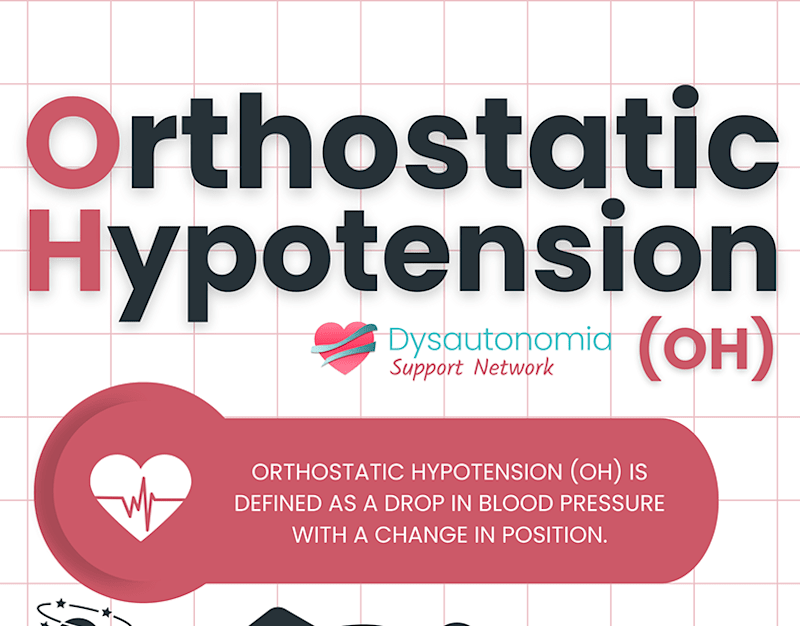 Orthostatic Hypotension

Dysautonomia
Support Network

(OH)

ORTHOSTATIC HYPOTENSION (OH) IS DEFINED AS A DROP IN BLOOD PRESSURE WITH A CHANGE IN POSITION.